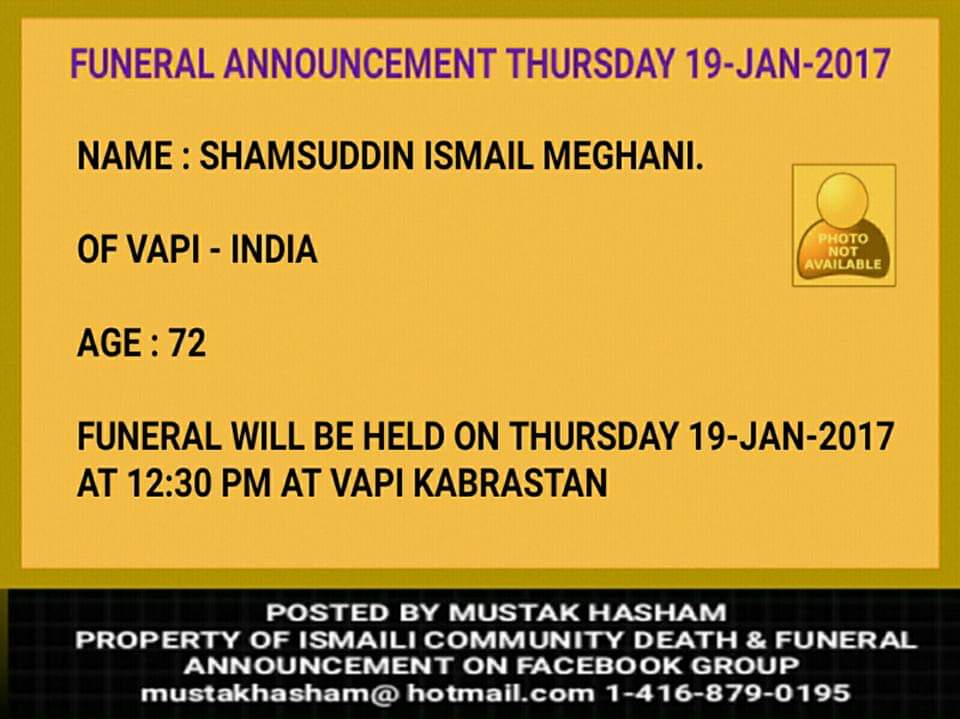 FUNERAL ANNOUNCEMENT THURSDAY 19-JAN-2017

NAME : SHAMSUDDIN ISMAIL MEGHANI.

PHOTO NOT AVAILABLE

OF VAPI - INDIA

AGE : 72

FUNERAL WILL BE HELD ON THURSDAY 19-JAN-2017 AT 12:30 PM AT VAPI KABRASTAN

POSTED BY MUSTAK HASHAM
PROPERTY OF ISMAILI COMMUNITY DEATH & FUNERAL ANNOUNCEMENT ON FACEBOOK GROUP
mustakhasham@ hotmail.com 1-416-879-0195